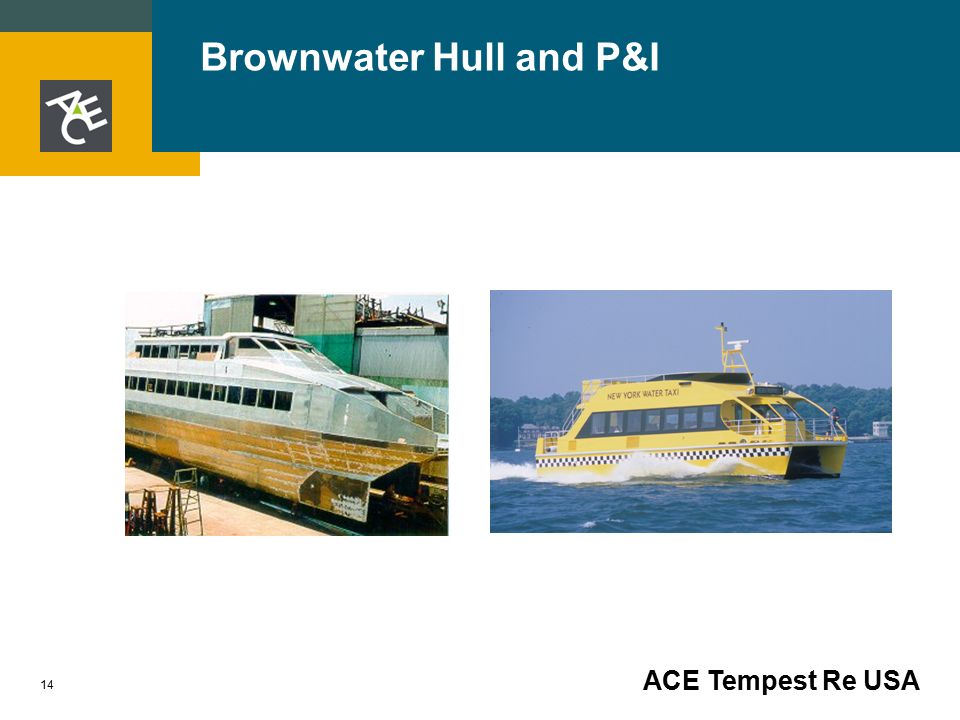 ACE

Brownwater Hull and P&I

NEW YORK WATER TAXI

14

ACE Tempest Re USA